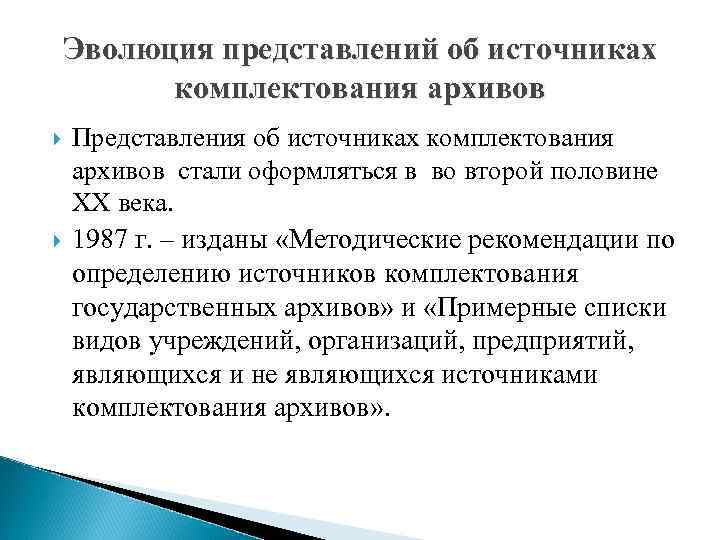 Эволюция представлений об источниках комплектования архивов

Представления об источниках комплектования архивов стали оформляться в во второй половине XX века.

1987 г. – изданы «Методические рекомендации по определению источников комплектования государственных архивов» и «Примерные списки видов учреждений, организаций, предприятий, являющихся и не являющихся источниками комплектования архивов».